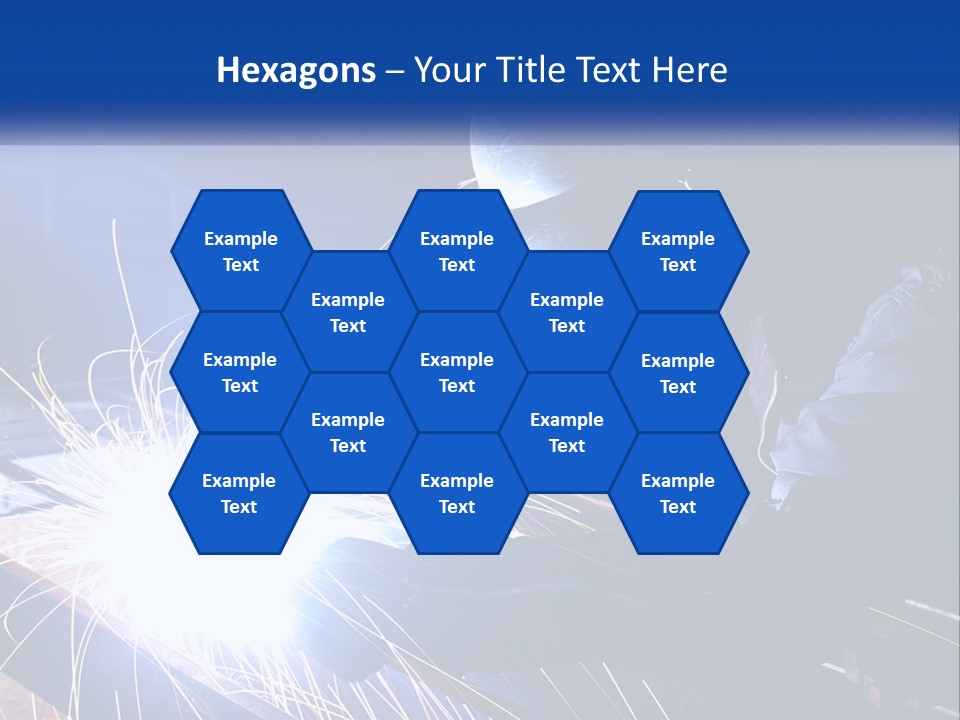 Hexagons – Your Title Text Here

Example Text

Example Text

Example Text

Example Text

Example Text

Example Text

Example Text

Example Text

Example Text

Example Text

Example Text

Example Text

Example Text